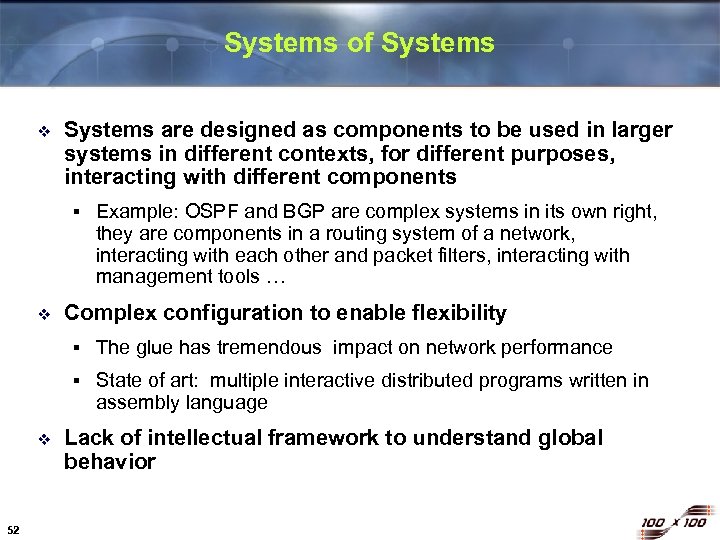 Systems of Systems

❖ Systems are designed as components to be used in larger systems in different contexts, for different purposes, interacting with different components

▪ Example: OSPF and BGP are complex systems in its own right, they are components in a routing system of a network, interacting with each other and packet filters, interacting with management tools …

❖ Complex configuration to enable flexibility

▪ The glue has tremendous impact on network performance

▪ State of art: multiple interactive distributed programs written in assembly language

❖ Lack of intellectual framework to understand global behavior

52

100 x 100